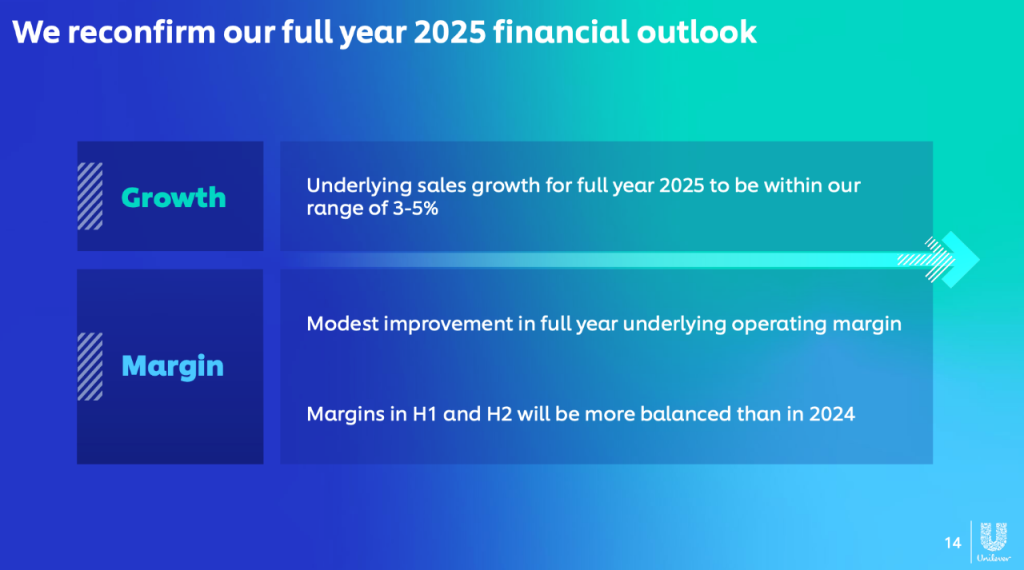 We reconfirm our full year 2025 financial outlook

Growth

Underlying sales growth for full year 2025 to be within our range of 3-5%

Margin

Modest improvement in full year underlying operating margin

Margins in H1 and H2 will be more balanced than in 2024

14

Unilever